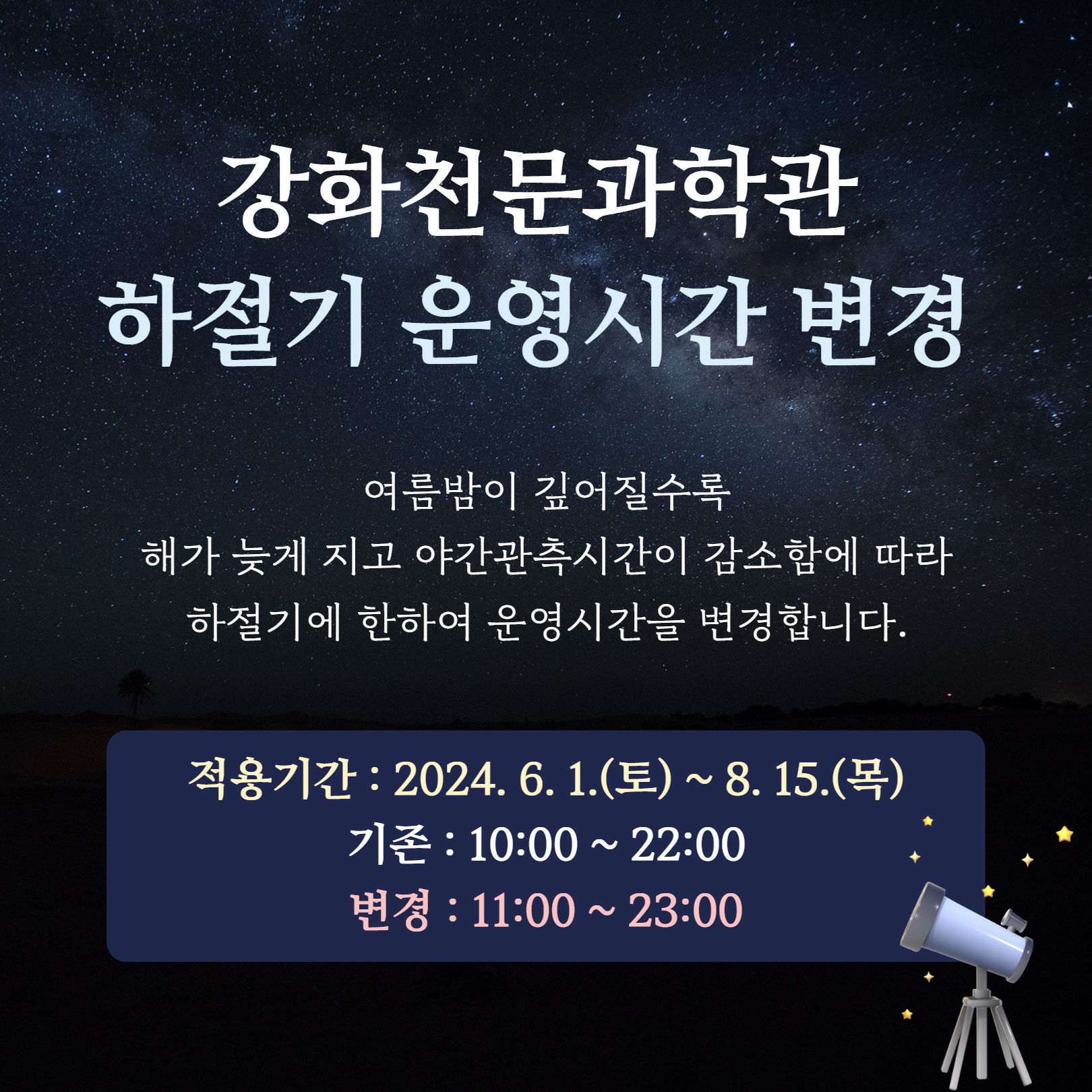 강화천문과학관
하절기 운영시간 변경

여름밤이 깊어질수록
해가 늦게 지고 야간관측시간이 감소함에 따라
하절기에 한하여 운영시간을 변경합니다.

적용기간 : 2024. 6. 1.(토) ~ 8. 15.(목)
기존 : 10:00 ~ 22:00
변경 : 11:00 ~ 23:00